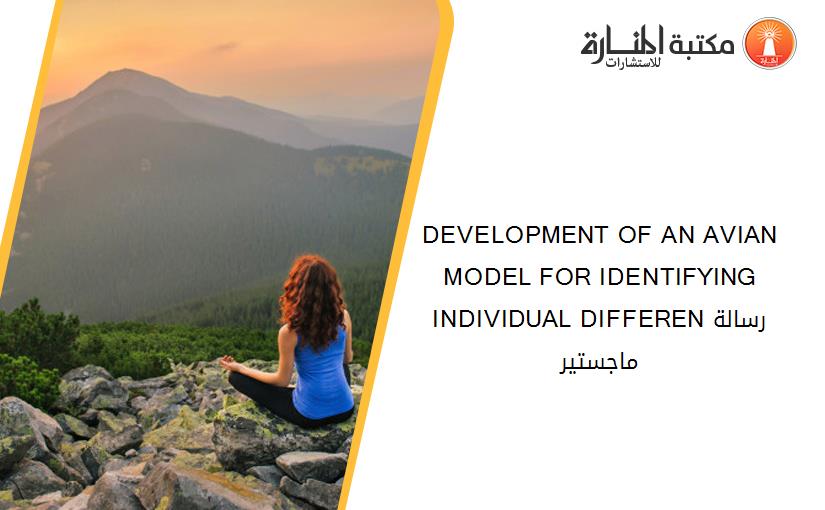 مكتبة المنارة للاستشارات

DEVELOPMENT OF AN AVIAN MODEL FOR IDENTIFYING INDIVIDUAL DIFFEREN رسالة ماجستير